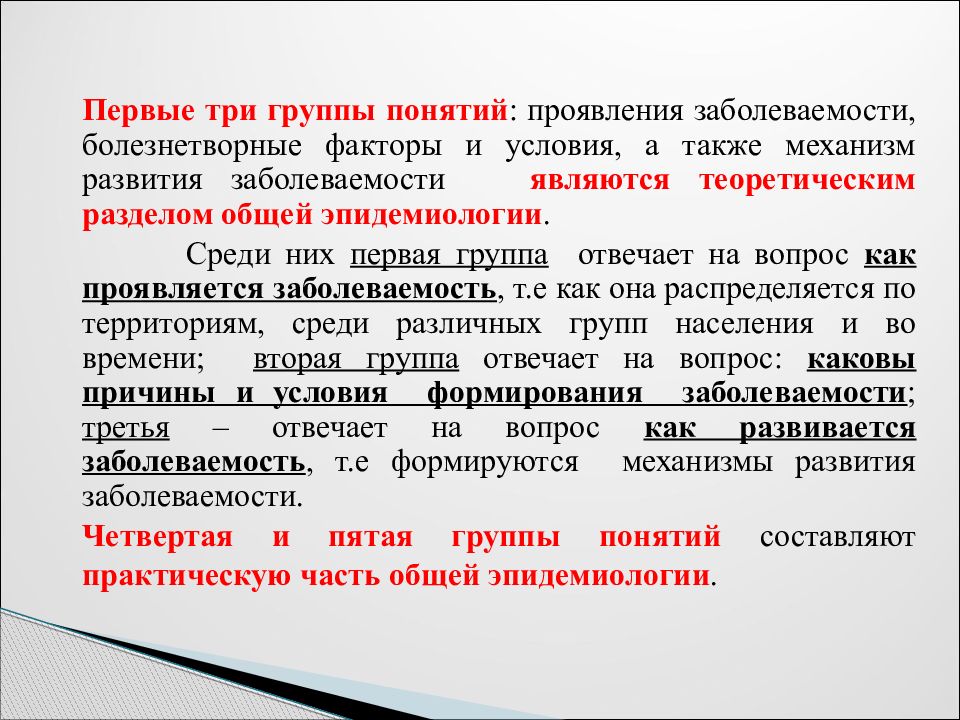 Первые три группы понятий: проявления заболеваемости, болезнетворные факторы и условия, а также механизм развития заболеваемости являются теоретическим разделом общей эпидемиологии.

Среди них первая группа отвечает на вопрос как проявляется заболеваемость, т.е как она распределяется по территориям, среди различных групп населения и во времени; вторая группа отвечает на вопрос: каковы причины и условия формирования заболеваемости; третья – отвечает на вопрос как развивается заболеваемость, т.е формируются механизмы развития заболеваемости.

Четвертая и пятая группы понятий составляют практическую часть общей эпидемиологии.